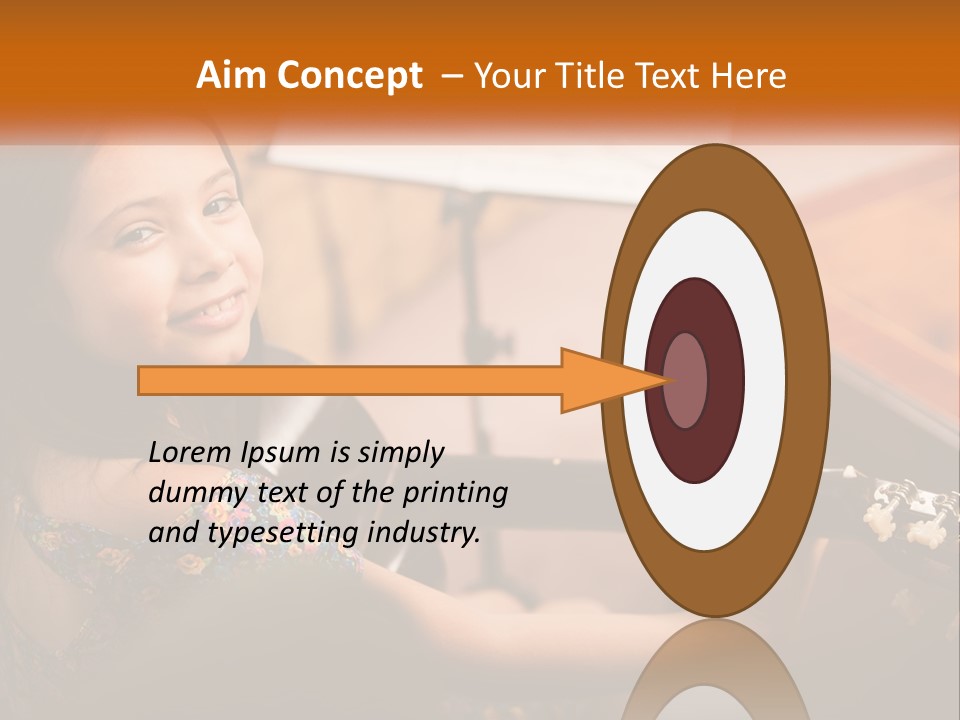 Aim Concept – Your Title Text Here

Lorem Ipsum is simply dummy text of the printing and typesetting industry.